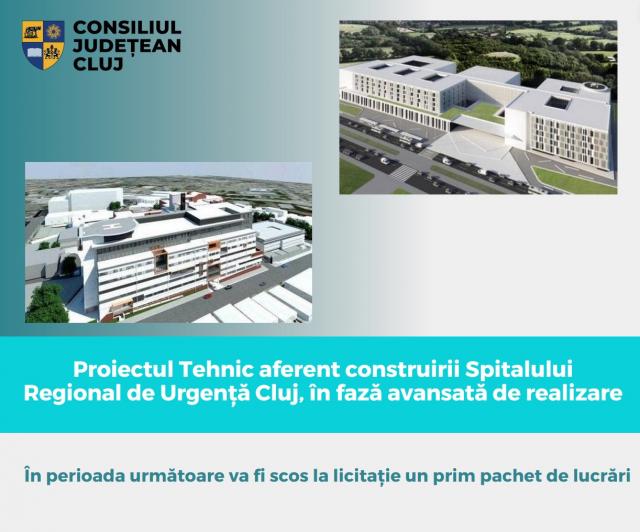 CONSILIUL JUDEȚEAN CLUJ

Proiectul Tehnic aferent construirii Spitalului Regional de Urgență Cluj, în fază avansată de realizare

În perioada următoare va fi scos la licitație un prim pachet de lucrări